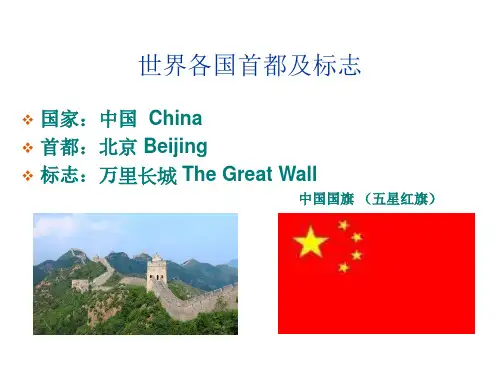 世界各国首都及标志

❖ 国家：中国 China
❖ 首都：北京 Beijing
❖ 标志：万里长城 The Great Wall

中国国旗 （五星红旗）